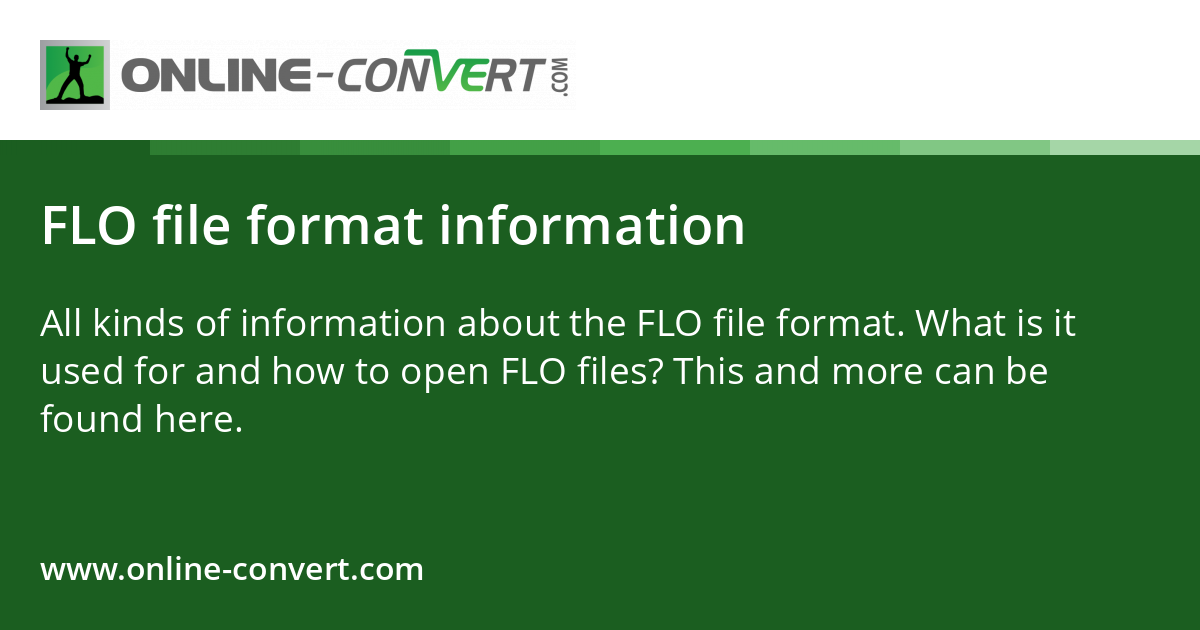 ONLINE-CONVERT.COM

FLO file format information

All kinds of information about the FLO file format. What is it used for and how to open FLO files? This and more can be found here.

www.online-convert.com